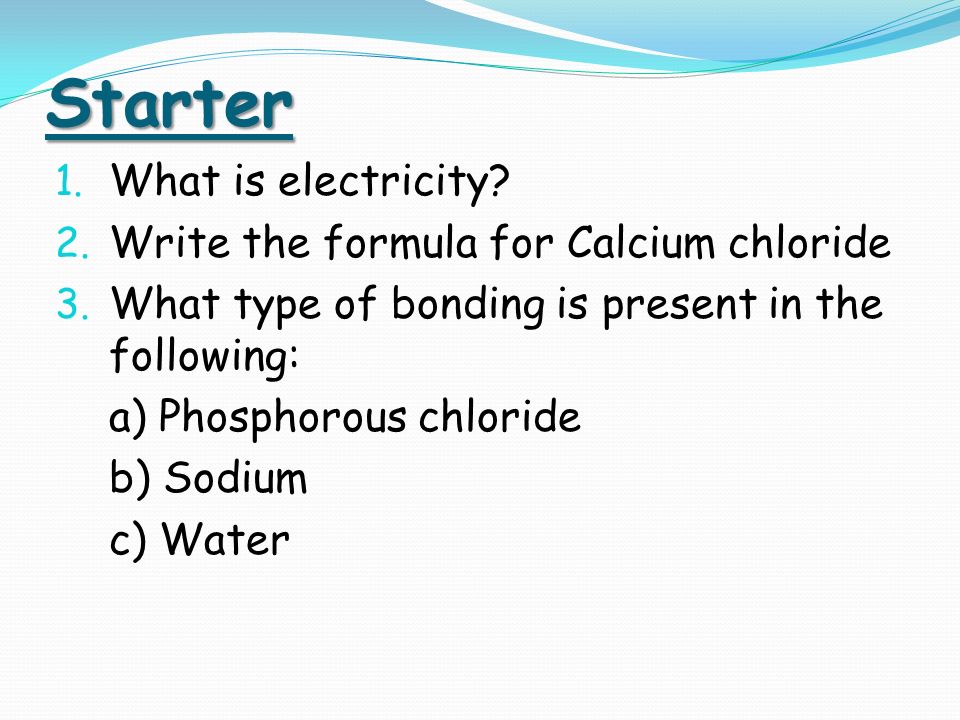 Starter

1. What is electricity?
2. Write the formula for Calcium chloride
3. What type of bonding is present in the following:

a) Phosphorous chloride
b) Sodium
c) Water